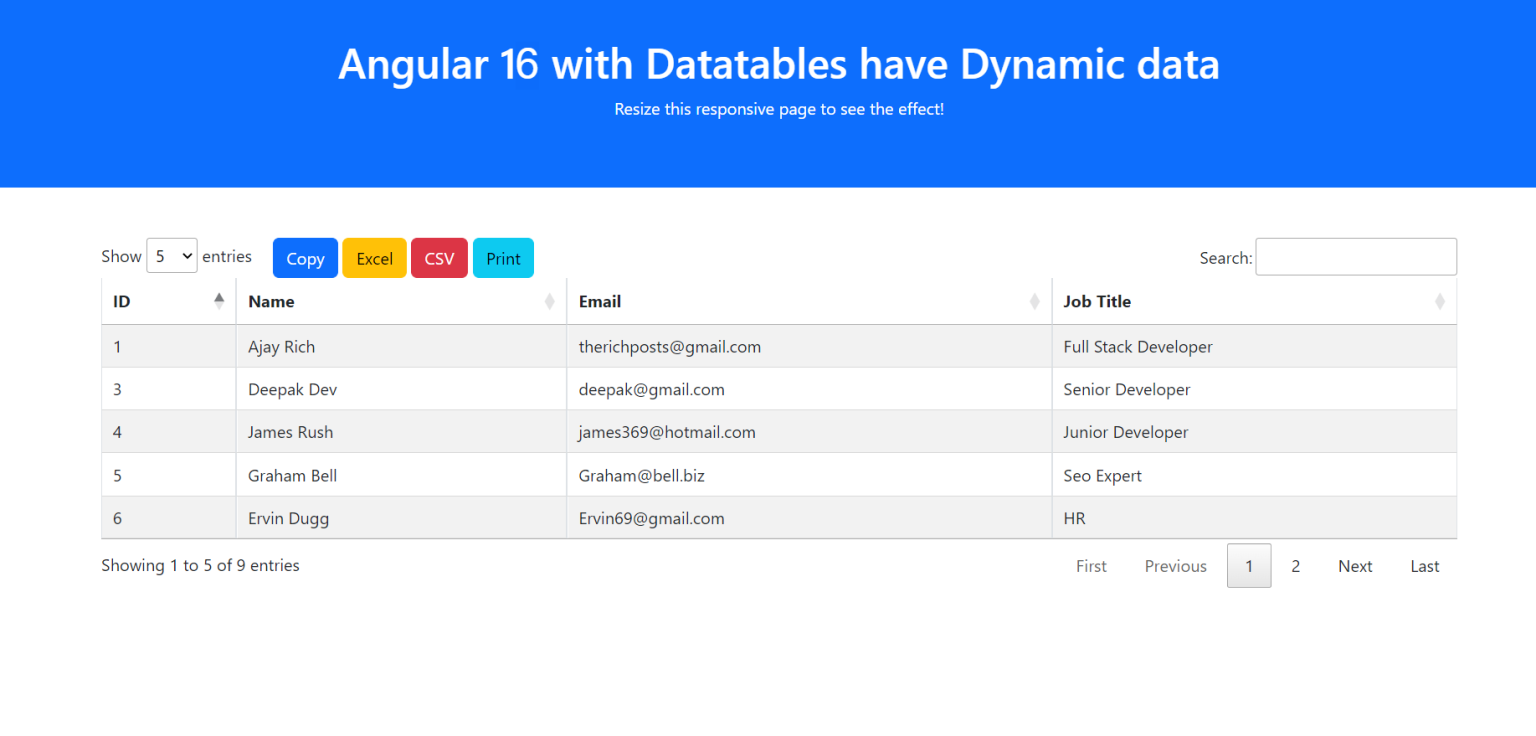 Angular 16 with Datatables have Dynamic data

Resize this responsive page to see the effect!

Show 5 entries Copy Excel CSV Print Search:

| ID | Name | Email | Job Title |
|---|---|---|---|
| 1 | Ajay Rich | therichposts@gmail.com | Full Stack Developer |
| 3 | Deepak Dev | deepak@gmail.com | Senior Developer |
| 4 | James Rush | james369@hotmail.com | Junior Developer |
| 5 | Graham Bell | Graham@bell.biz | Seo Expert |
| 6 | Ervin Dugg | Ervin69@gmail.com | HR |

Showing 1 to 5 of 9 entries

First Previous 1 2 Next Last